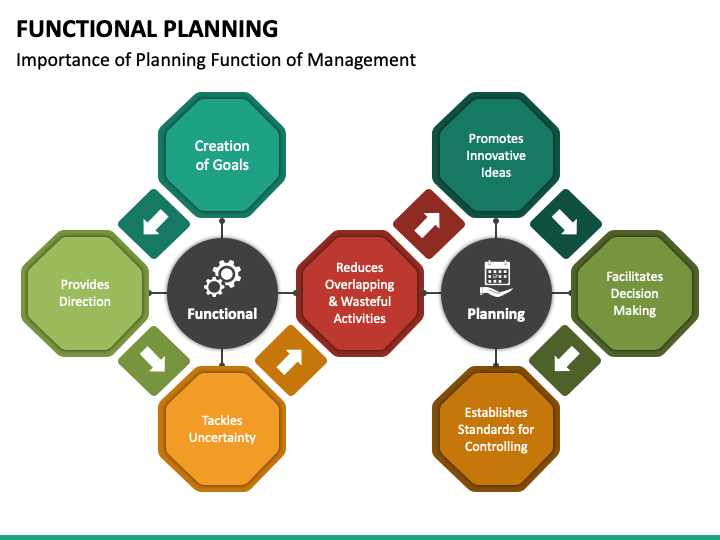 FUNCTIONAL PLANNING

Importance of Planning Function of Management

Creation of Goals

Provides Direction

Functional

Tackles Uncertainty

Reduces Overlapping & Wasteful Activities

Promotes Innovative Ideas

Planning

Facilitates Decision Making

Establishes Standards for Controlling